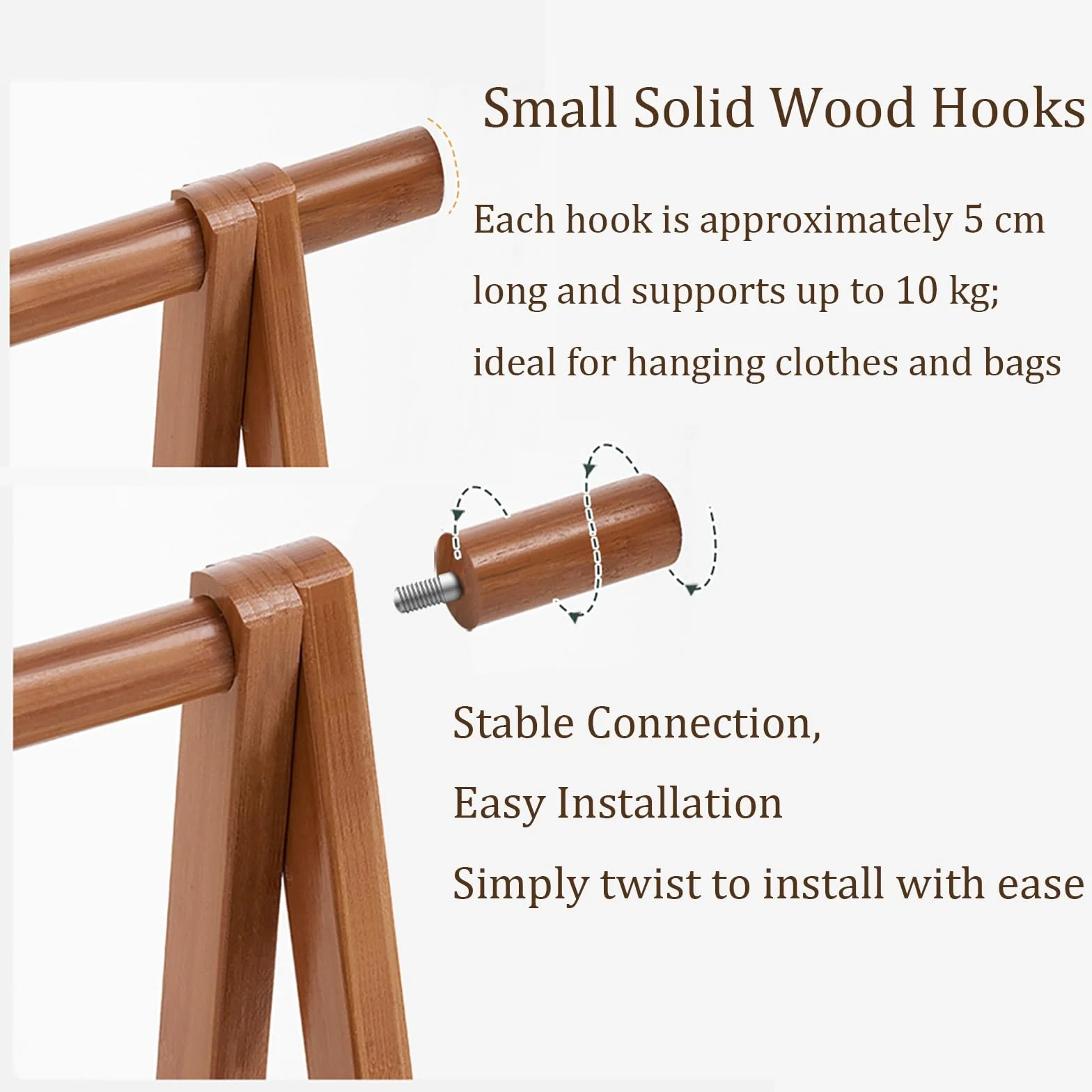 Small Solid Wood Hooks

Each hook is approximately 5 cm long and supports up to 10 kg; ideal for hanging clothes and bags

Stable Connection,

Easy Installation

Simply twist to install with ease